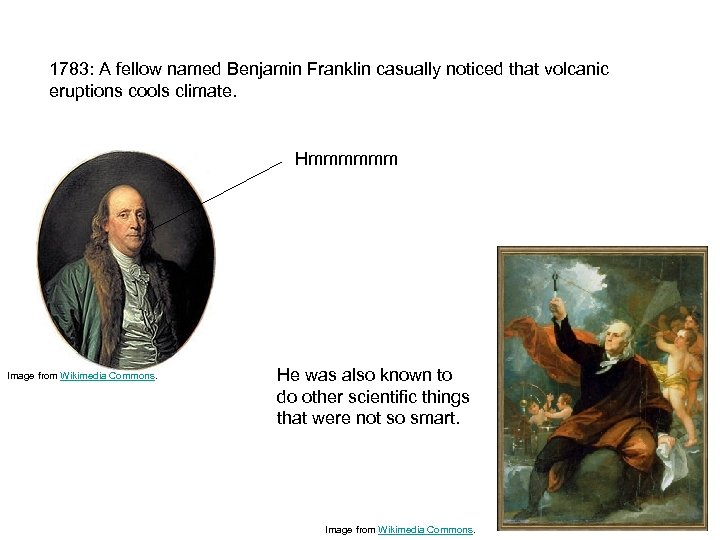 1783: A fellow named Benjamin Franklin casually noticed that volcanic eruptions cools climate.

Hmmmmmm

Image from Wikimedia Commons.

He was also known to do other scientific things that were not so smart.

Image from Wikimedia Commons.